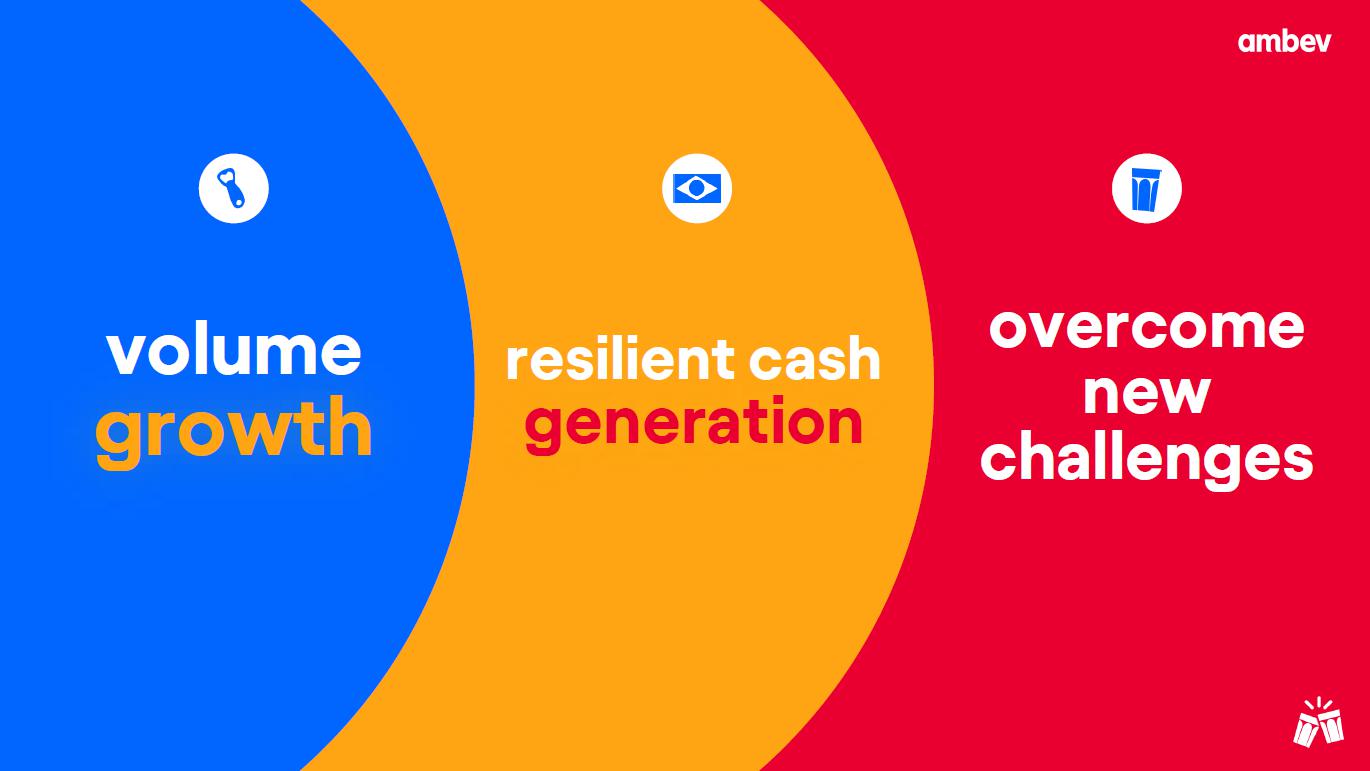 ambev

volume growth

resilient cash generation

overcome new challenges